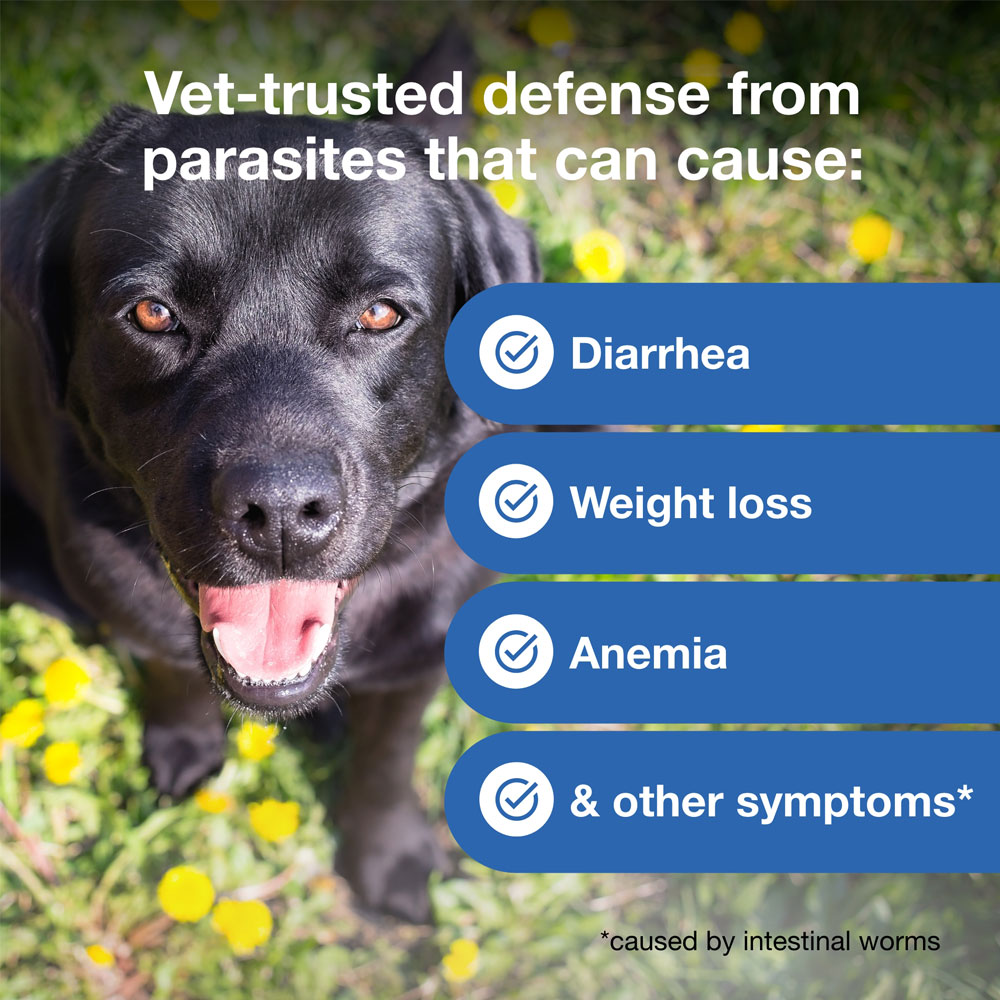 Vet-trusted defense from parasites that can cause:

Diarrhea

Weight loss

Anemia

& other symptoms*

*caused by intestinal worms